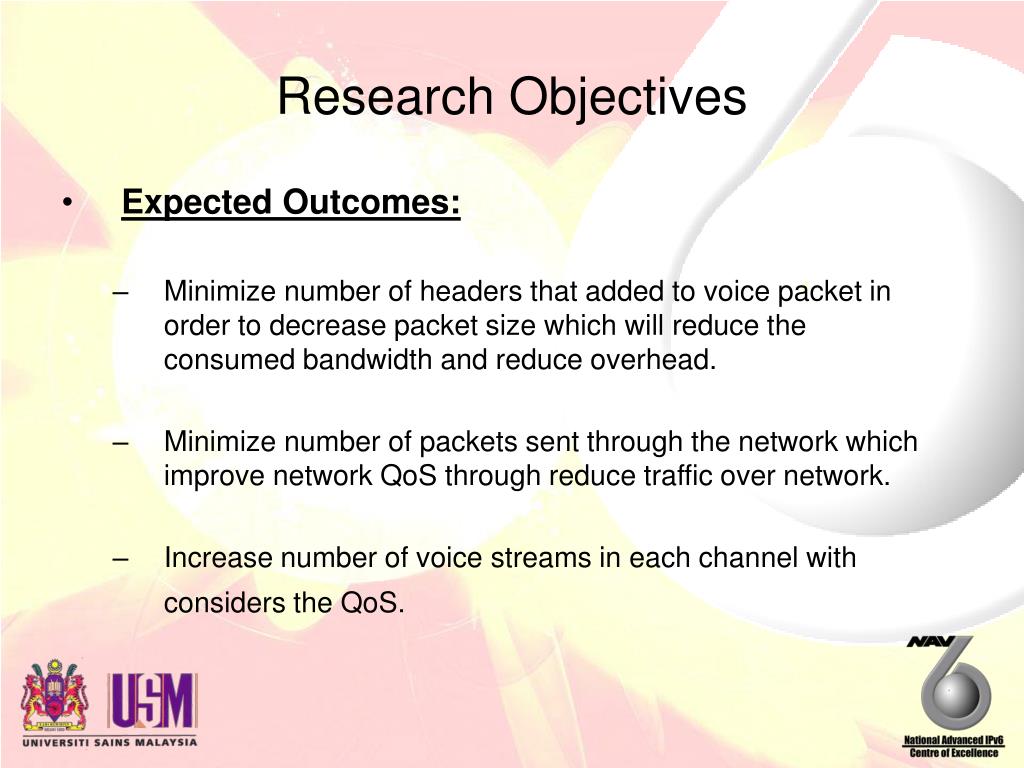 Research Objectives

• Expected Outcomes:

– Minimize number of headers that added to voice packet in order to decrease packet size which will reduce the consumed bandwidth and reduce overhead.

– Minimize number of packets sent through the network which improve network QoS through reduce traffic over network.

– Increase number of voice streams in each channel with considers the QoS.

USM
UNIVERSITI SAINS MALAYSIA

NAV 6
National Advanced IPv6 Centre of Excellence